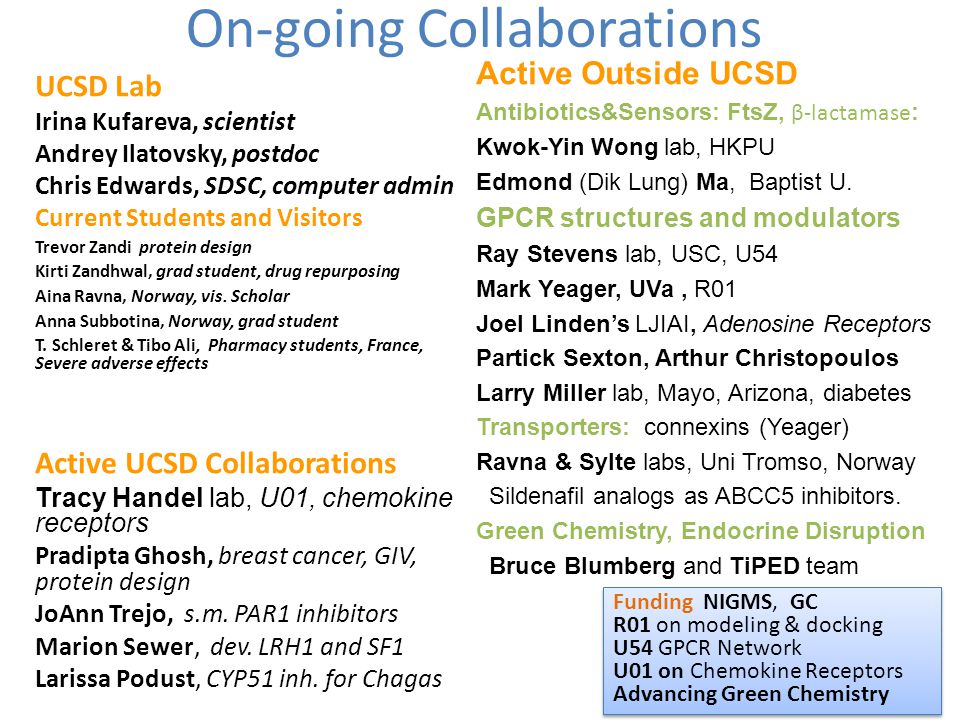 On-going Collaborations

UCSD Lab
Irina Kufareva, scientist
Andrey Ilatovsky, postdoc
Chris Edwards, SDSC, computer admin
Current Students and Visitors
Trevor Zandi protein design
Kirti Zandhwal, grad student, drug repurposing
Aina Ravna, Norway, vis. Scholar
Anna Subbotina, Norway, grad student
T. Schleret & Tibo Ali, Pharmacy students, France, Severe adverse effects

Active UCSD Collaborations
Tracy Handel lab, U01, chemokine receptors
Pradipta Ghosh, breast cancer, GIV, protein design
JoAnn Trejo, s.m. PAR1 inhibitors
Marion Sewer, dev. LRH1 and SF1
Larissa Podust, CYP51 inh. for Chagas

Active Outside UCSD
Antibiotics&Sensors: FtsZ, β-lactamase:
Kwok-Yin Wong lab, HKPU
Edmond (Dik Lung) Ma, Baptist U.
GPCR structures and modulators
Ray Stevens lab, USC, U54
Mark Yeager, UVa , R01
Joel Linden's LJIAI, Adenosine Receptors
Partick Sexton, Arthur Christopoulos
Larry Miller lab, Mayo, Arizona, diabetes
Transporters: connexins (Yeager)
Ravna & Sylte labs, Uni Tromso, Norway
Sildenafil analogs as ABCC5 inhibitors.
Green Chemistry, Endocrine Disruption
Bruce Blumberg and TiPED team

Funding NIGMS, GC
R01 on modeling & docking
U54 GPCR Network
U01 on Chemokine Receptors
Advancing Green Chemistry